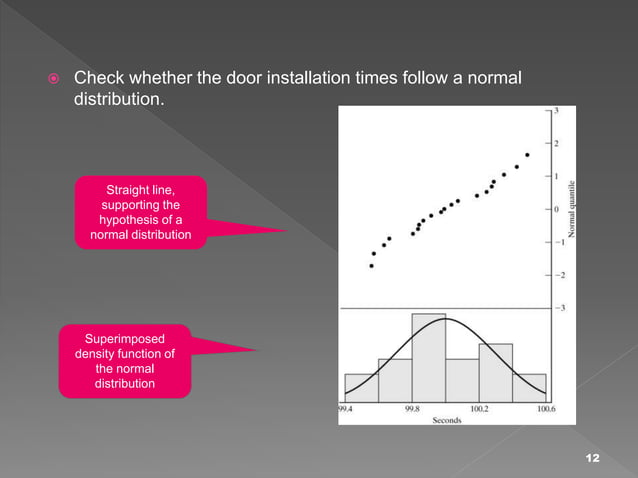 Check whether the door installation times follow a normal distribution.

Straight line, supporting the hypothesis of a normal distribution

Superimposed density function of the normal distribution

3
2
1
0
−1
−2
−3
Normal quantile

99.4
99.8
100.2
100.6
Seconds

12